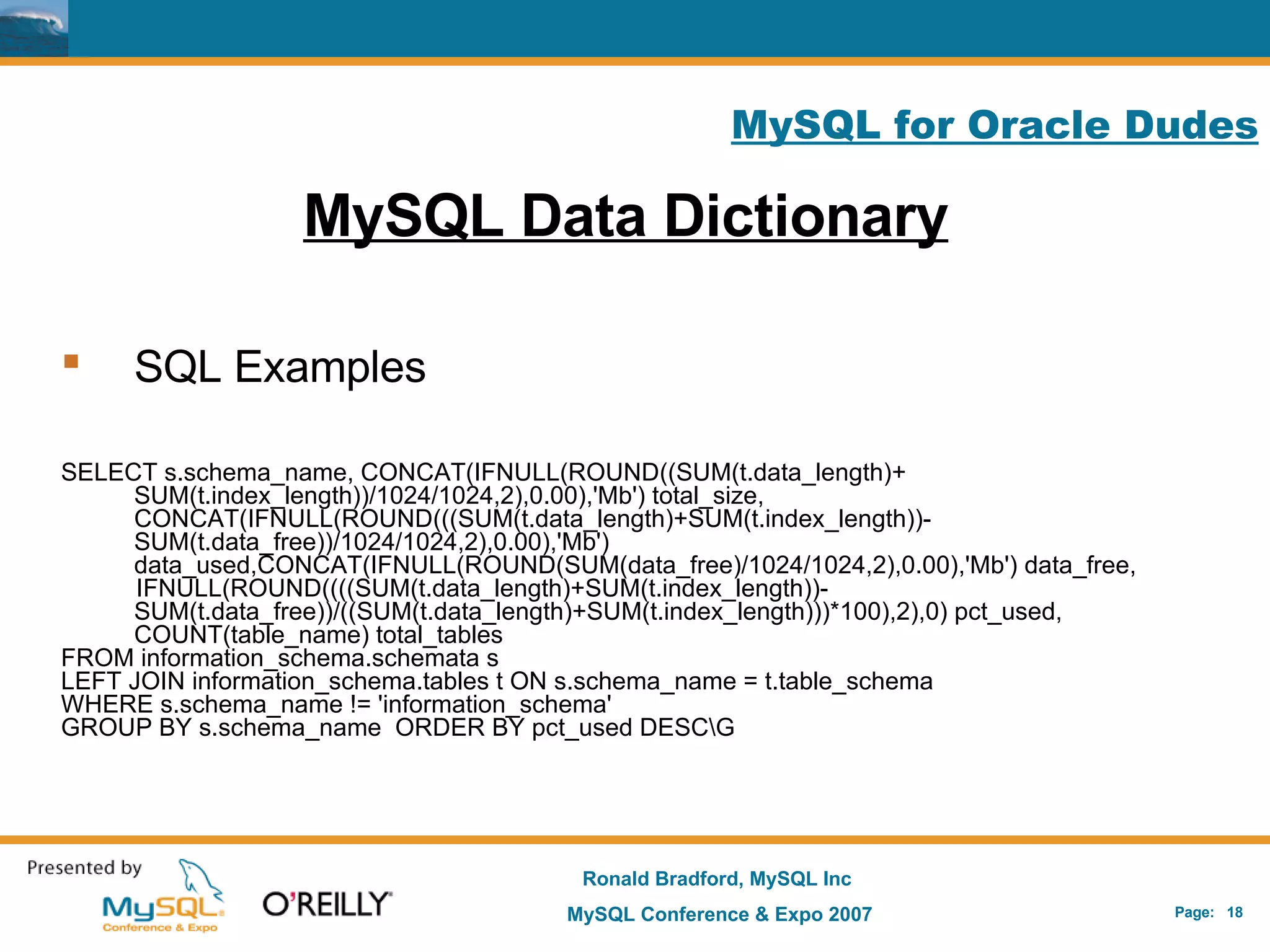 MySQL for Oracle Dudes

MySQL Data Dictionary

SQL Examples

SELECT s.schema_name, CONCAT(IFNULL(ROUND((SUM(t.data_length)+ SUM(t.index_length))/1024/1024,2),0.00),'Mb') total_size, CONCAT(IFNULL(ROUND(((SUM(t.data_length)+SUM(t.index_length))- SUM(t.data_free))/1024/1024,2),0.00),'Mb') data_used,CONCAT(IFNULL(ROUND(SUM(data_free)/1024/1024,2),0.00),'Mb') data_free, IFNULL(ROUND((((SUM(t.data_length)+SUM(t.index_length))- SUM(t.data_free))/((SUM(t.data_length)+SUM(t.index_length)))*100),2),0) pct_used, COUNT(table_name) total_tables
FROM information_schema.schemata s
LEFT JOIN information_schema.tables t ON s.schema_name = t.table_schema
WHERE s.schema_name != 'information_schema'
GROUP BY s.schema_name ORDER BY pct_used DESC\G

Presented by
MySQL Conference & Expo
O'REILLY

Ronald Bradford, MySQL Inc
MySQL Conference & Expo 2007

Page: 18